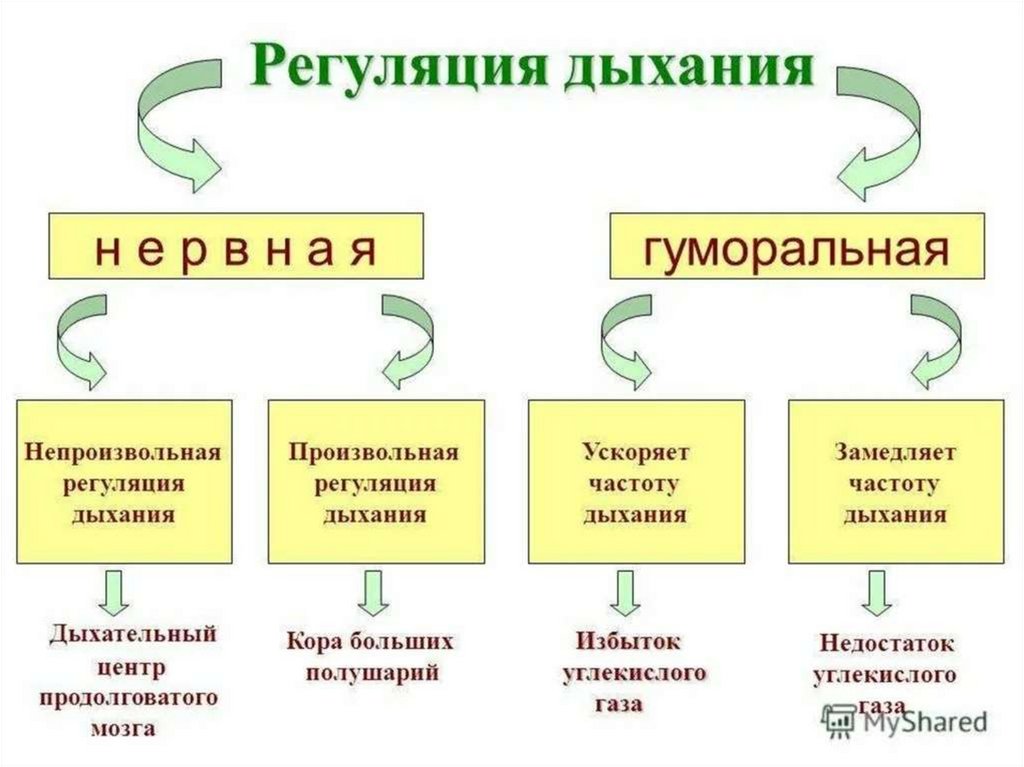 Регуляция дыхания

н е р в н а я

гуморальная

Непроизвольная регуляция дыхания

Произвольная регуляция дыхания

Ускоряет частоту дыхания

Замедляет частоту дыхания

Дыхательный центр продолговатого мозга

Кора больших полушарий

Избыток углекислого газа

Недостаток углекислого газа

MyShared